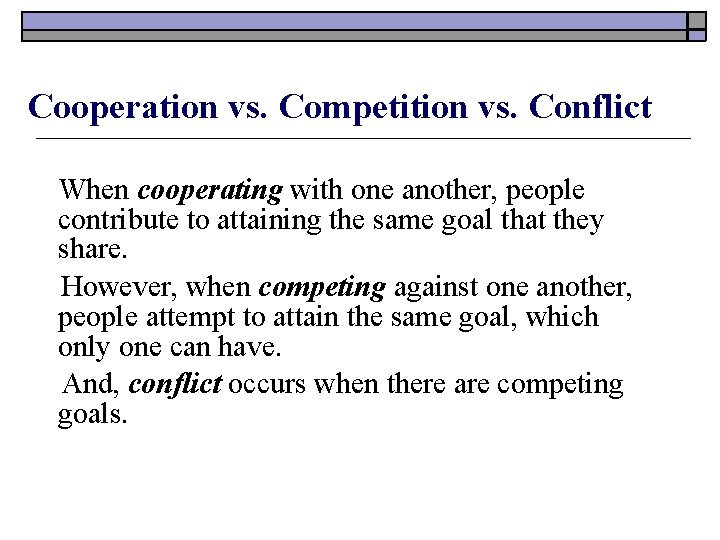 Cooperation vs. Competition vs. Conflict

When cooperating with one another, people contribute to attaining the same goal that they share.

However, when competing against one another, people attempt to attain the same goal, which only one can have.

And, conflict occurs when there are competing goals.